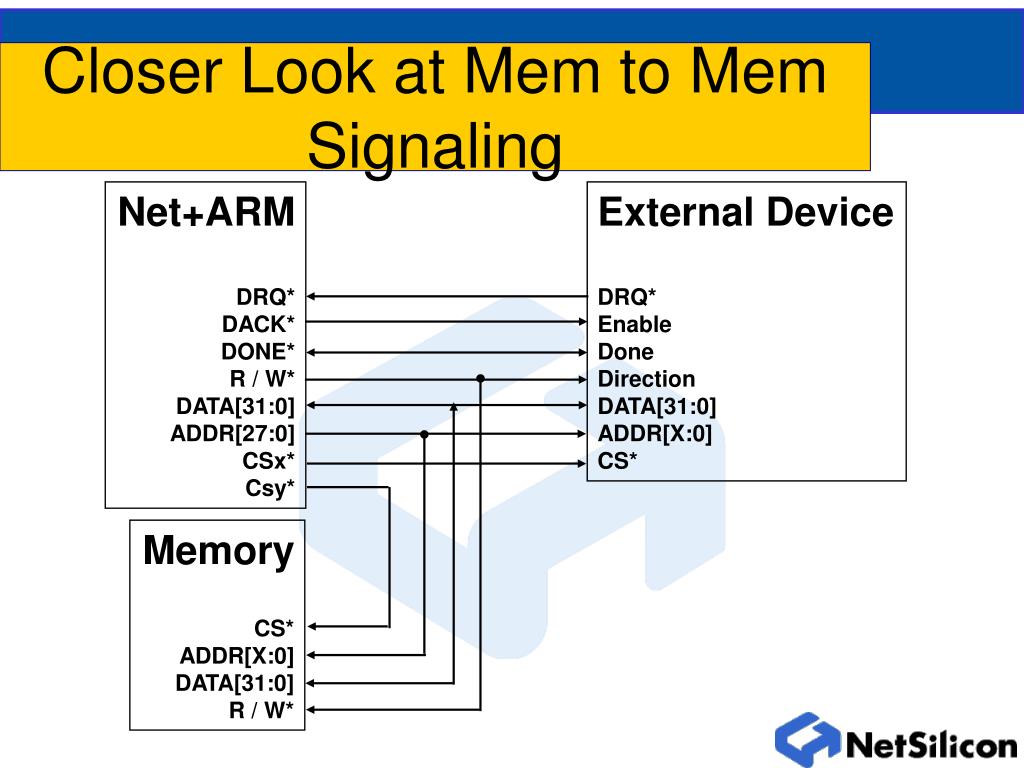 Closer Look at Mem to Mem Signaling

Net+ARM

DRQ*
DACK*
DONE*
R / W*
DATA[31:0]
ADDR[27:0]
CSx*
Csy*

External Device

DRQ*
Enable
Done
Direction
DATA[31:0]
ADDR[X:0]
CS*

Memory

CS*
ADDR[X:0]
DATA[31:0]
R / W*

NetSilicon